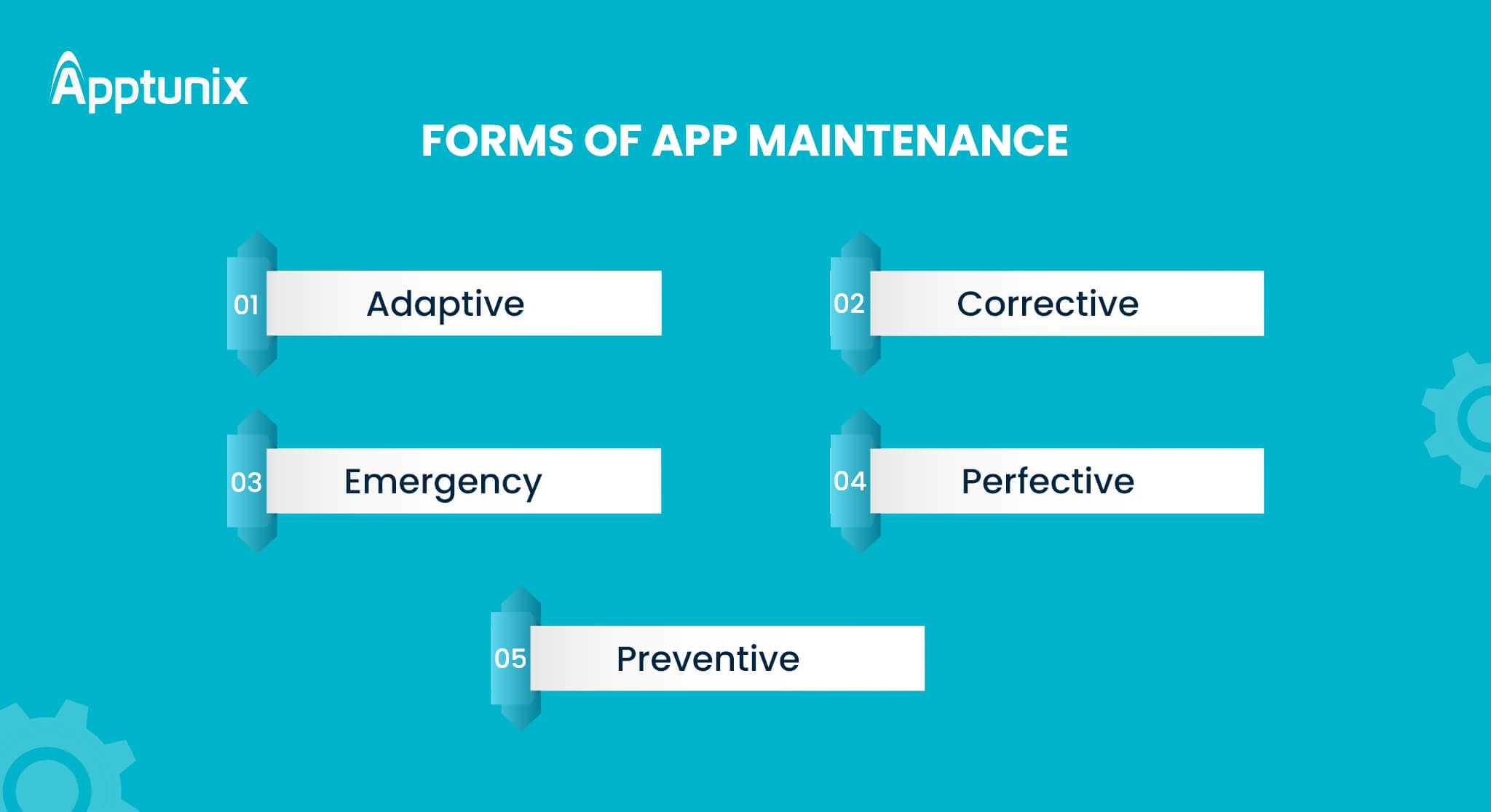 Apptunix

FORMS OF APP MAINTENANCE

01 Adaptive

02 Corrective

03 Emergency

04 Perfective

05 Preventive